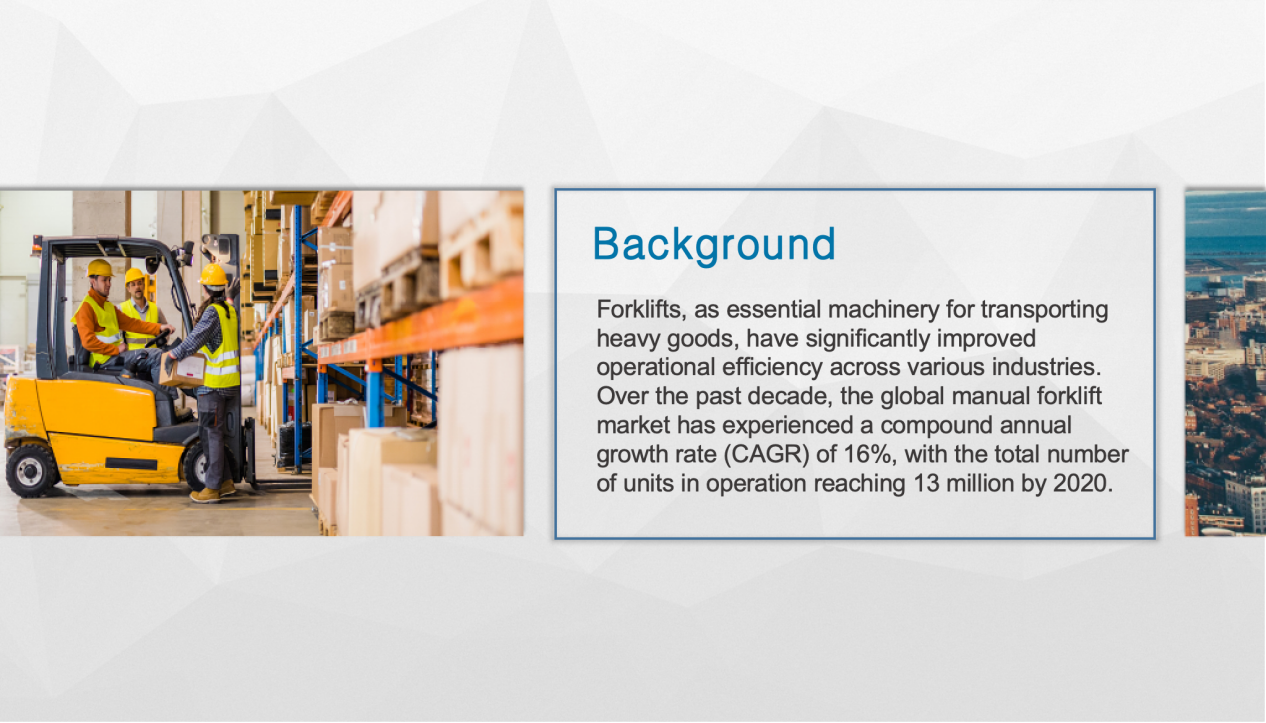 Background

Forklifts, as essential machinery for transporting heavy goods, have significantly improved operational efficiency across various industries. Over the past decade, the global manual forklift market has experienced a compound annual growth rate (CAGR) of 16%, with the total number of units in operation reaching 13 million by 2020.